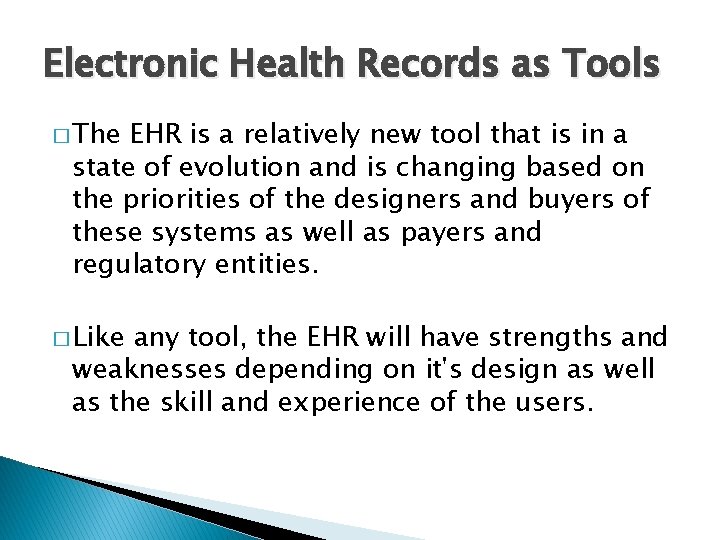 Electronic Health Records as Tools

□ The EHR is a relatively new tool that is in a state of evolution and is changing based on the priorities of the designers and buyers of these systems as well as payers and regulatory entities.

□ Like any tool, the EHR will have strengths and weaknesses depending on it's design as well as the skill and experience of the users.